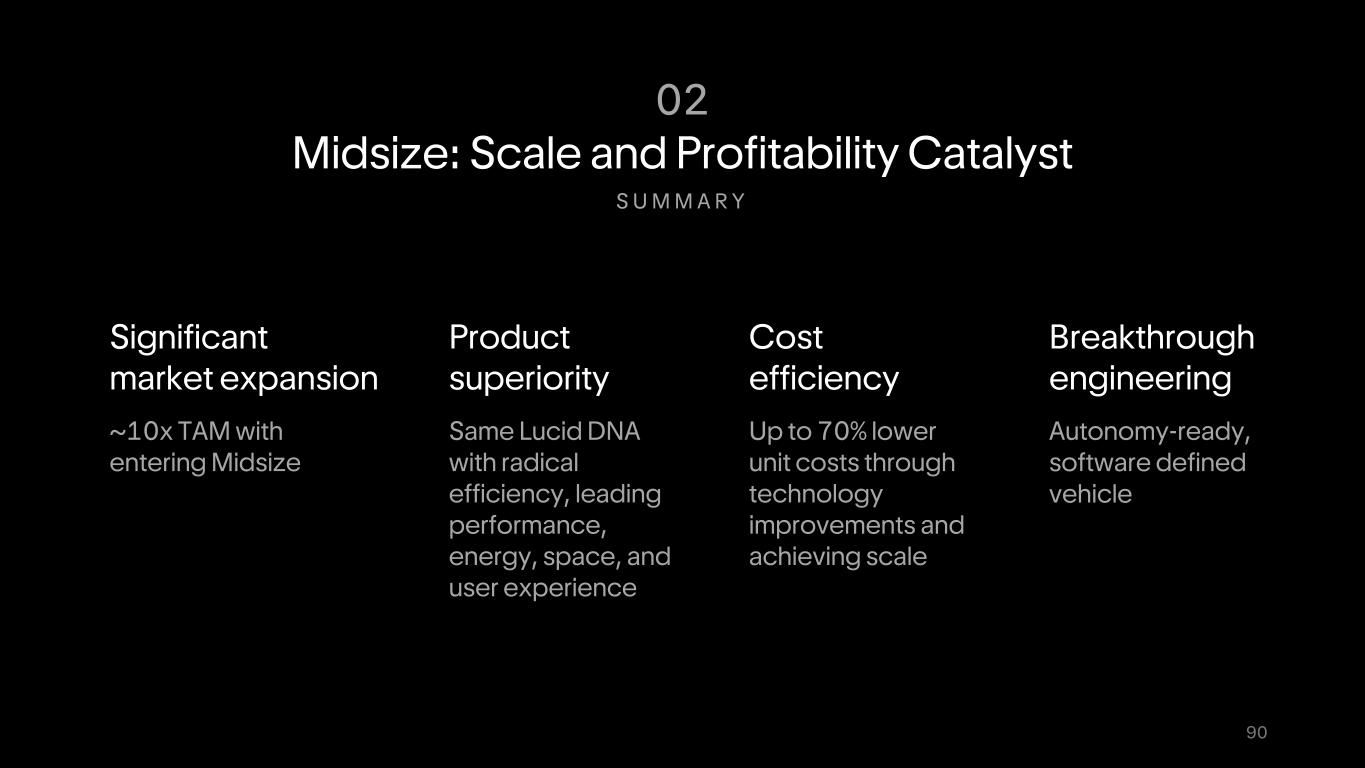 02

Midsize: Scale and Profitability Catalyst

SUMMARY

Significant market expansion

~10x TAM with entering Midsize

Product superiority

Same Lucid DNA with radical efficiency, leading performance, energy, space, and user experience

Cost efficiency

Up to 70% lower unit costs through technology improvements and achieving scale

Breakthrough engineering

Autonomy-ready, software defined vehicle

90